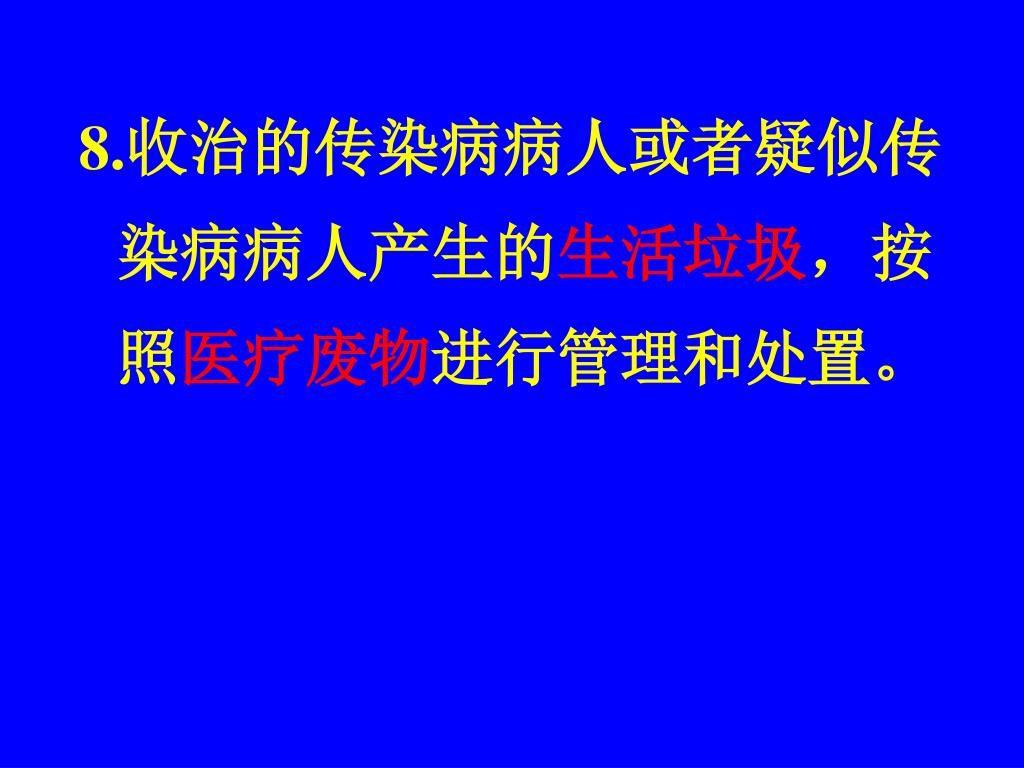 8.收治的传染病病人或者疑似传染病病人产生的生活垃圾，按照医疗废物进行管理和处置。